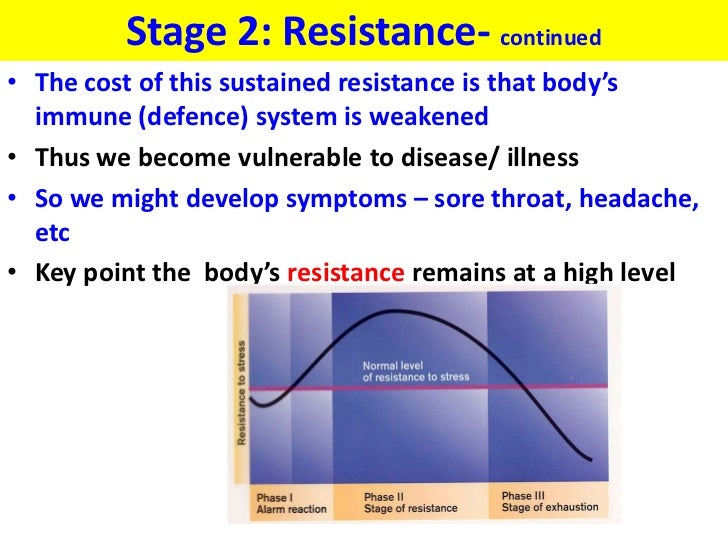 Stage 2: Resistance- continued

• The cost of this sustained resistance is that body's immune (defence) system is weakened

• Thus we become vulnerable to disease/ illness

• So we might develop symptoms – sore throat, headache, etc

• Key point the body's resistance remains at a high level

Resistance to stress

Normal level of resistance to stress

Phase I
Alarm reaction

Phase II
Stage of resistance

Phase III
Stage of exhaustion